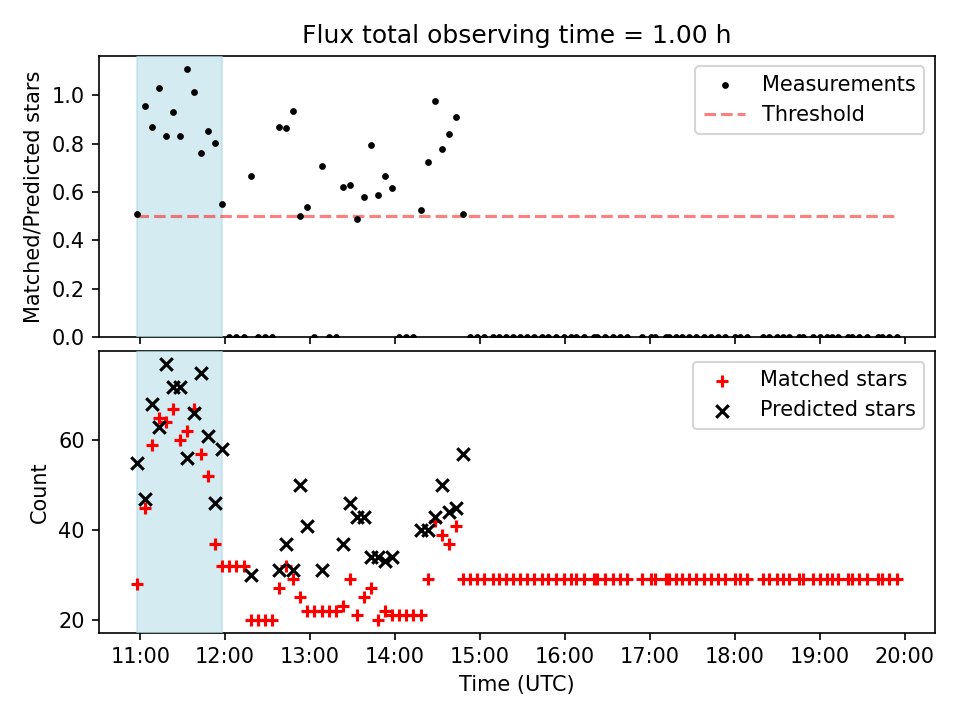 Flux total observing time = 1.00 h

Matched/Predicted stars

1.0
0.8
0.6
0.4
0.2
0.0

Measurements
Threshold

Count

60
40
20

Matched stars
Predicted stars

11:00
12:00
13:00
14:00
15:00
16:00
17:00
18:00
19:00
20:00

Time (UTC)